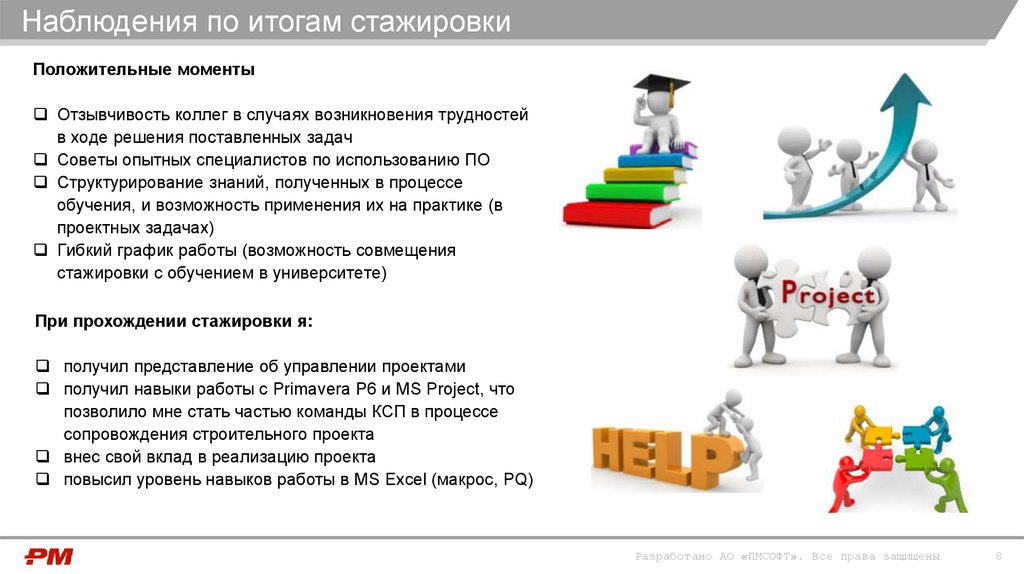 Наблюдения по итогам стажировки

Положительные моменты

❑ Отзывчивость коллег в случаях возникновения трудностей в ходе решения поставленных задач
❑ Советы опытных специалистов по использованию ПО
❑ Структурирование знаний, полученных в процессе обучения, и возможность применения их на практике (в проектных задачах)
❑ Гибкий график работы (возможность совмещения стажировки с обучением в университете)

При прохождении стажировки я:

❑ получил представление об управлении проектами
❑ получил навыки работы с Primavera P6 и MS Project, что позволило мне стать частью команды КСП в процессе сопровождения строительного проекта
❑ внес свой вклад в реализацию проекта
❑ повысил уровень навыков работы в MS Excel (макрос, PQ)

Project

HELP

PM

Разработано АО «ПМСОФТ». Все права защищены 8